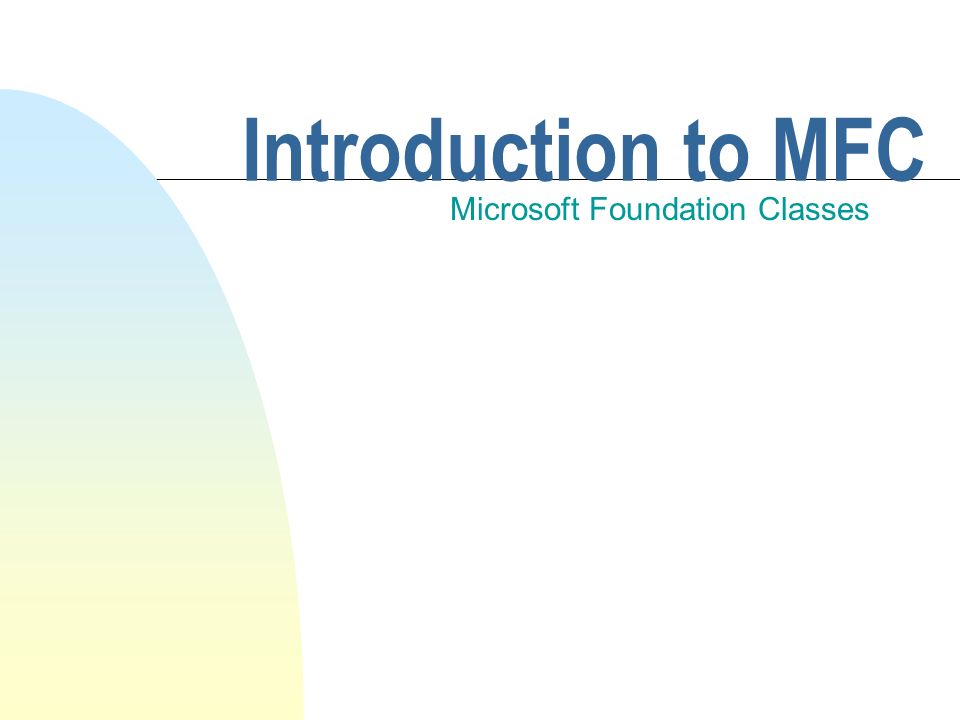 Introduction to MFC

Microsoft Foundation Classes